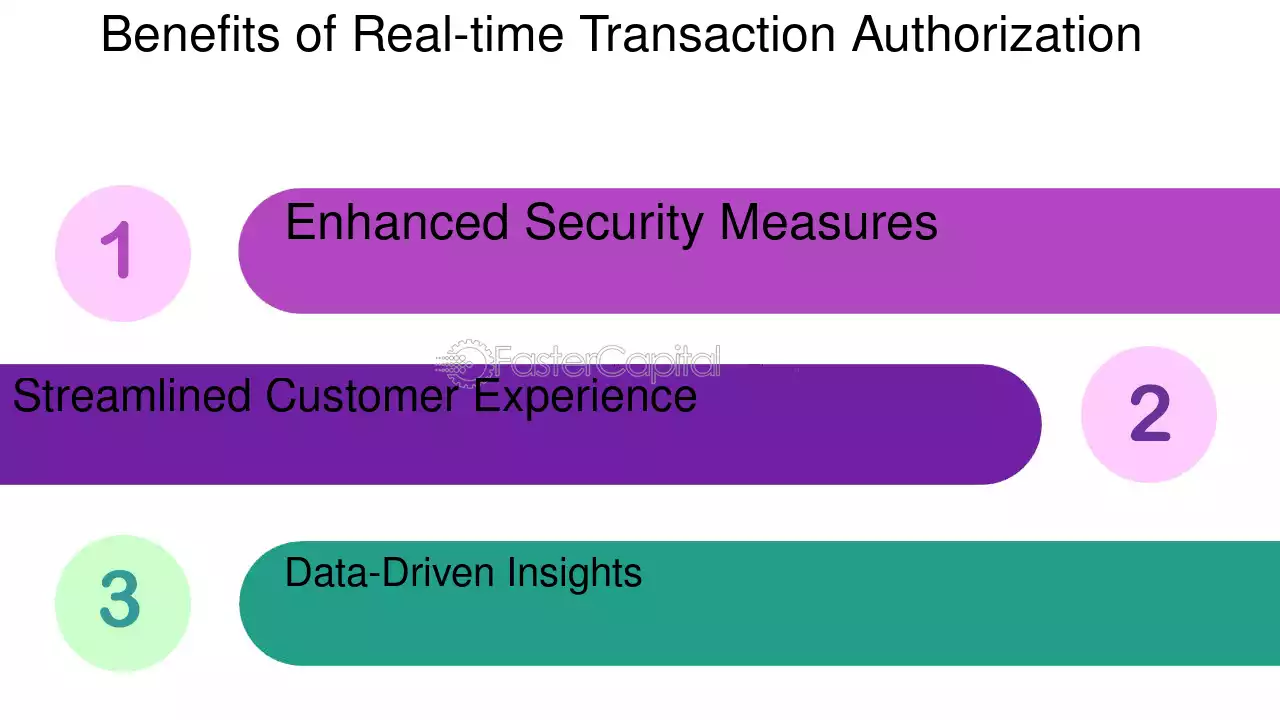 Benefits of Real-time Transaction Authorization

1

Enhanced Security Measures

Streamlined Customer Experience

2

3

Data-Driven Insights

FasterCapital